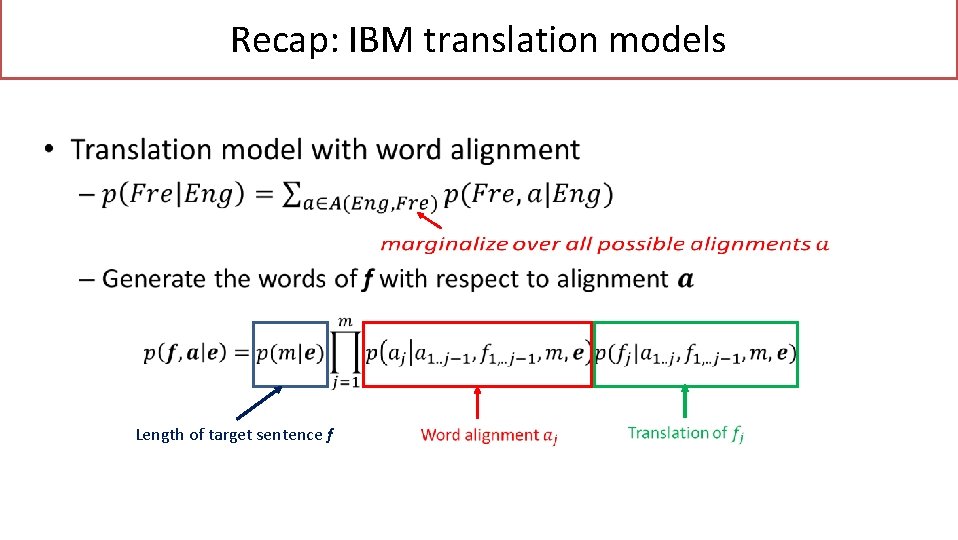 Recap: IBM translation models

• Translation model with word alignment
– $p(Fre|Eng) = \sum_{a \in A(Eng,Fre)} p(Fre, a|Eng)$

marginalize over all possible alignments $a$

– Generate the words of $\boldsymbol{f}$ with respect to alignment $\boldsymbol{a}$

$p(\boldsymbol{f}, \boldsymbol{a}|\boldsymbol{e}) = p(m|\boldsymbol{e}) \prod_{j=1}^{m} p(a_j|a_{1..j-1}, f_{1,..j-1}, m, \boldsymbol{e}) p(f_j|a_{1..j}, f_{1,..j-1}, m, \boldsymbol{e})$

Length of target sentence $f$

Word alignment $a_j$

Translation of $f_j$